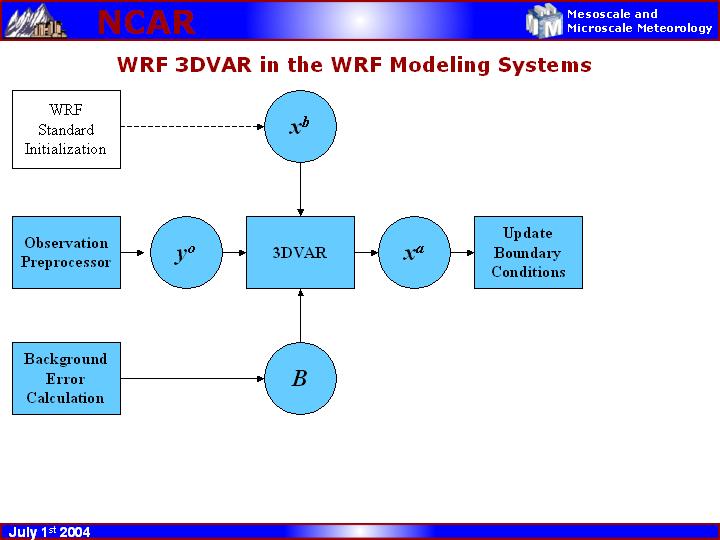 NCAR

Mesoscale and Microscale Meteorology

WRF 3DVAR in the WRF Modeling Systems

WRF Standard Initialization

$x^b$

Observation Preprocessor

$y^o$

3DVAR

$x^a$

Update Boundary Conditions

Background Error Calculation

$B$

July 1$^{st}$ 2004